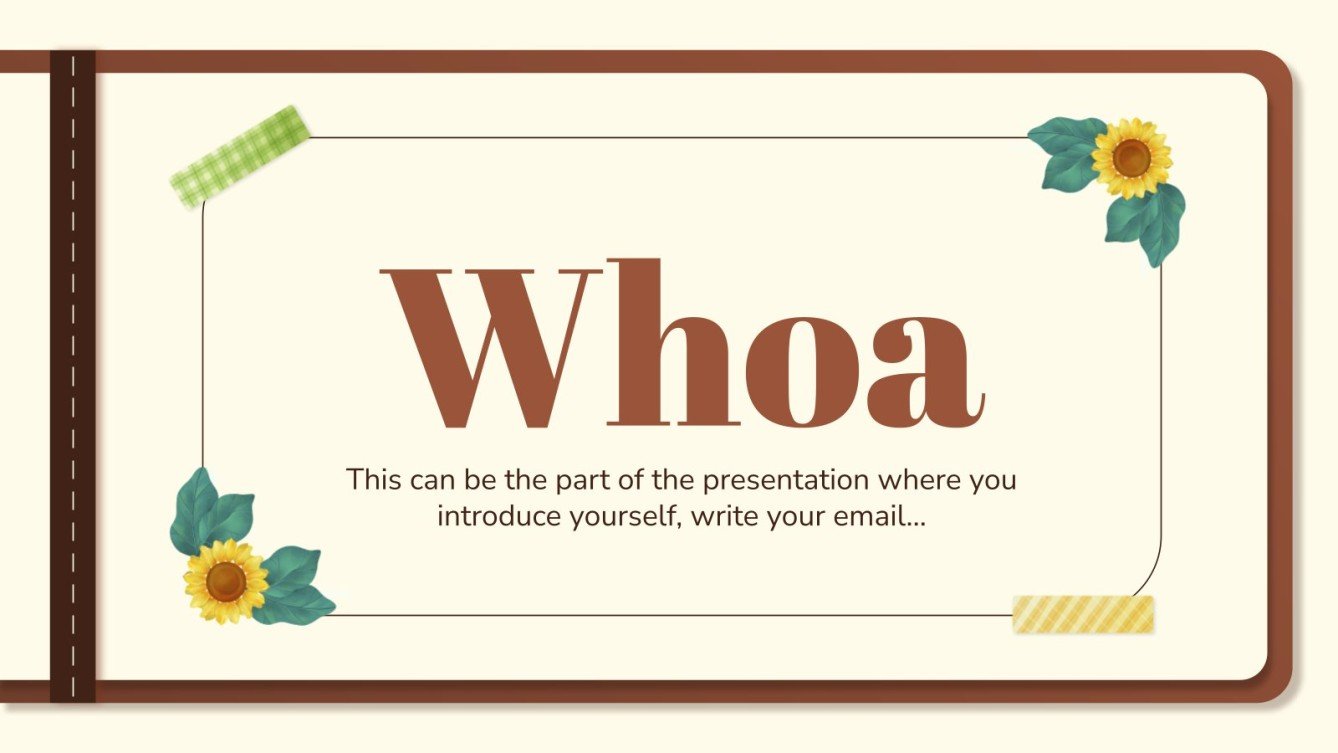 Whoa

This can be the part of the presentation where you introduce yourself, write your email...